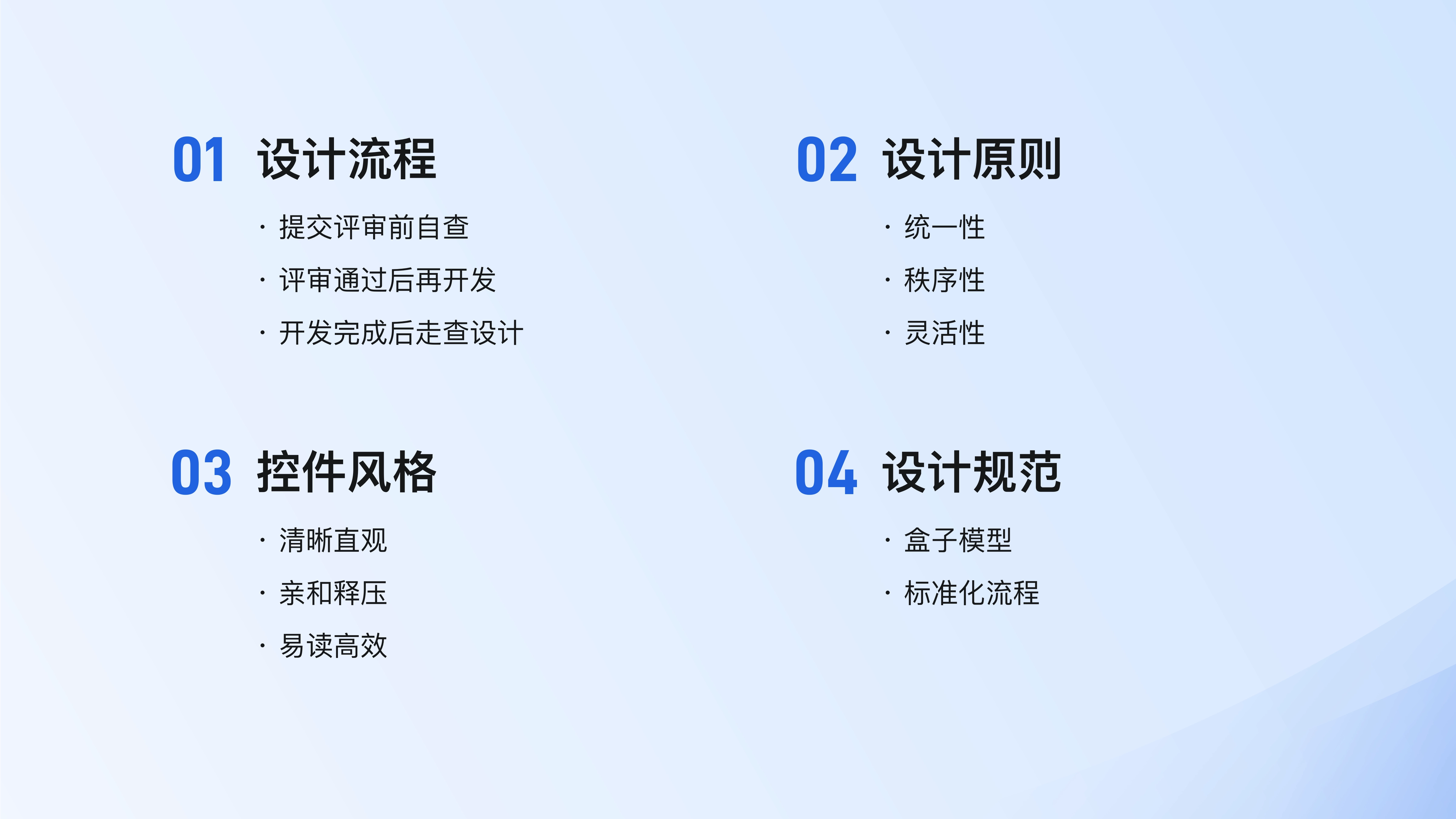 01 设计流程

· 提交评审前自查
· 评审通过后再开发
· 开发完成后走查设计

02 设计原则

· 统一性
· 秩序性
· 灵活性

03 控件风格

· 清晰直观
· 亲和释压
· 易读高效

04 设计规范

· 盒子模型
· 标准化流程